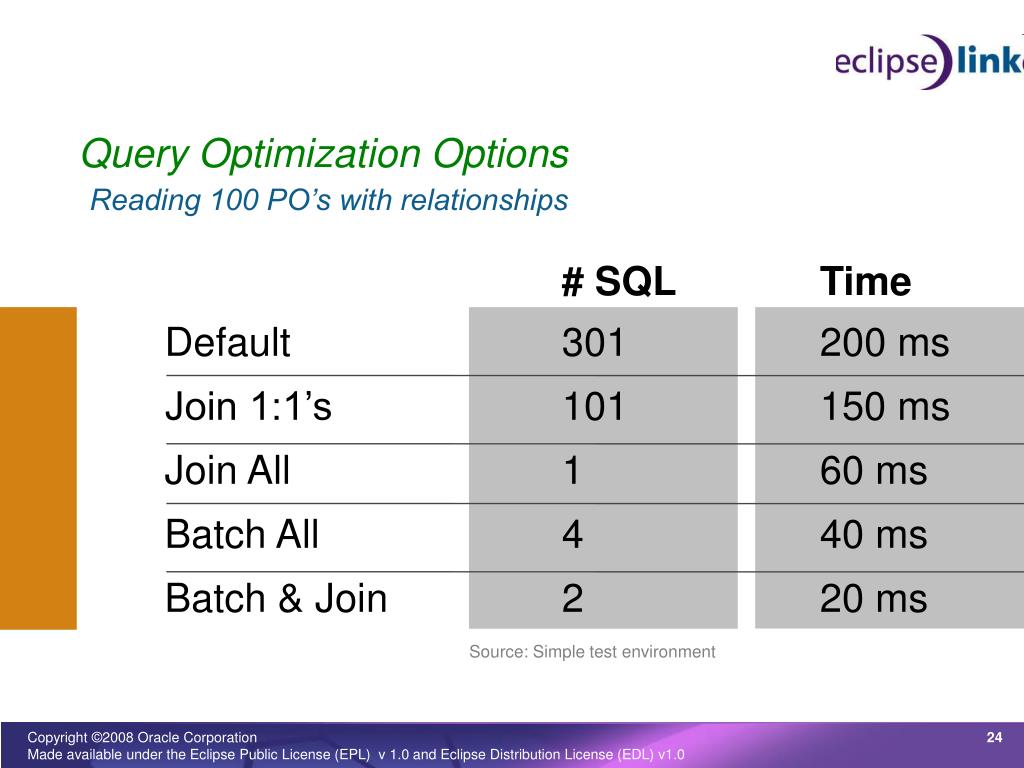 eclipse link

Query Optimization Options
Reading 100 PO’s with relationships

| | # SQL | Time |
|---|---|---|
| Default | 301 | 200 ms |
| Join 1:1’s | 101 | 150 ms |
| Join All | 1 | 60 ms |
| Batch All | 4 | 40 ms |
| Batch & Join | 2 | 20 ms |

Source: Simple test environment

Copyright ©2008 Oracle Corporation
Made available under the Eclipse Public License (EPL) v 1.0 and Eclipse Distribution License (EDL) v1.0
24